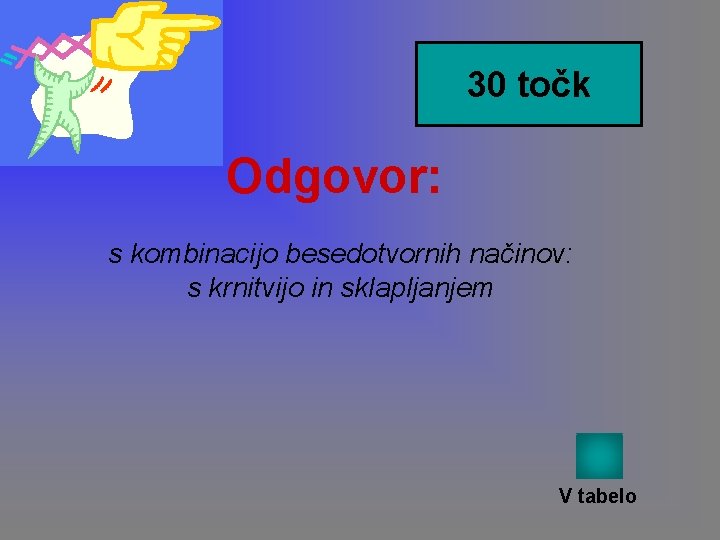 30 točk

Odgovor:

s kombinacijo besedotvornih načinov: s krnitvijo in sklapljanjem

V tabelo